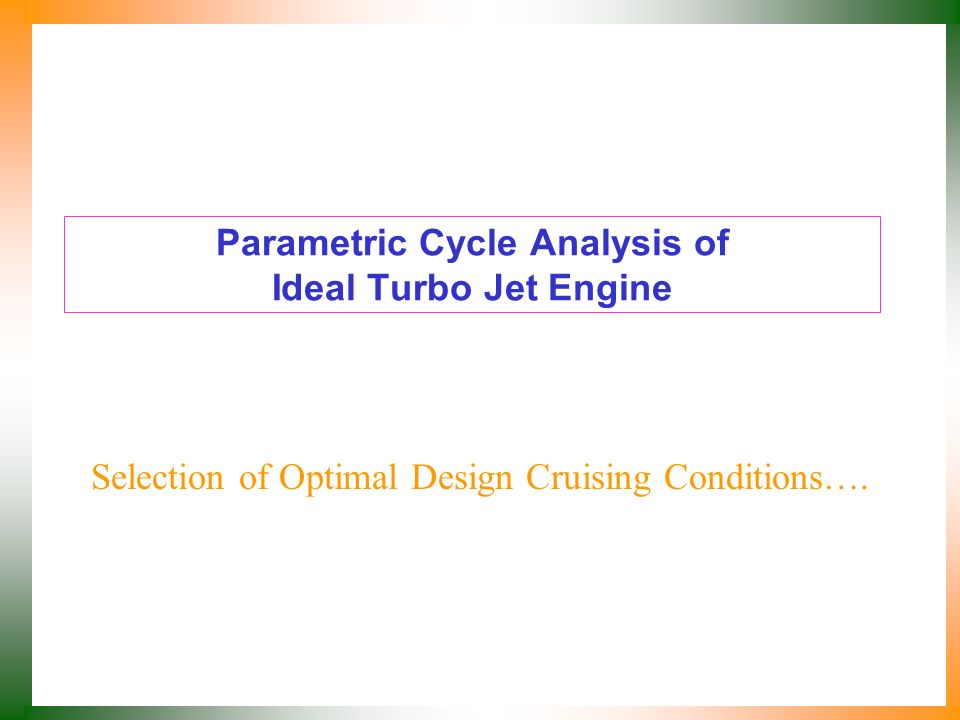 Parametric Cycle Analysis of
Ideal Turbo Jet Engine

Selection of Optimal Design Cruising Conditions….